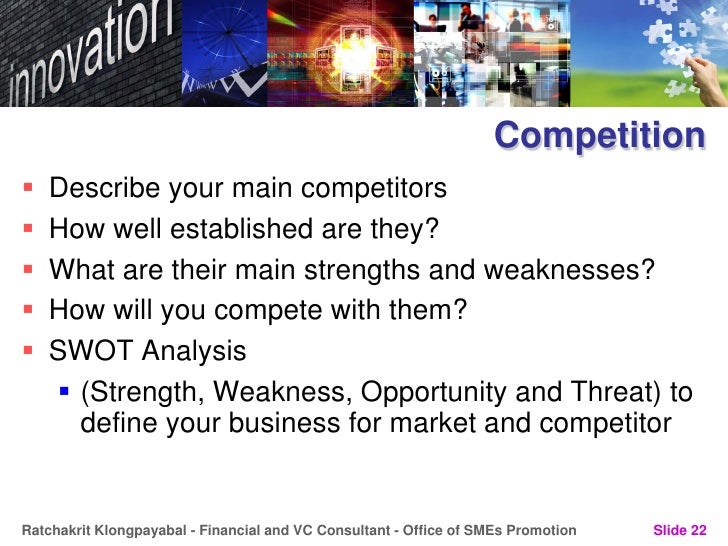 innovation

Competition

- Describe your main competitors
- How well established are they?
- What are their main strengths and weaknesses?
- How will you compete with them?
- SWOT Analysis
  - (Strength, Weakness, Opportunity and Threat) to define your business for market and competitor

Ratchakrit Klongpayabal - Financial and VC Consultant - Office of SMEs Promotion

Slide 22